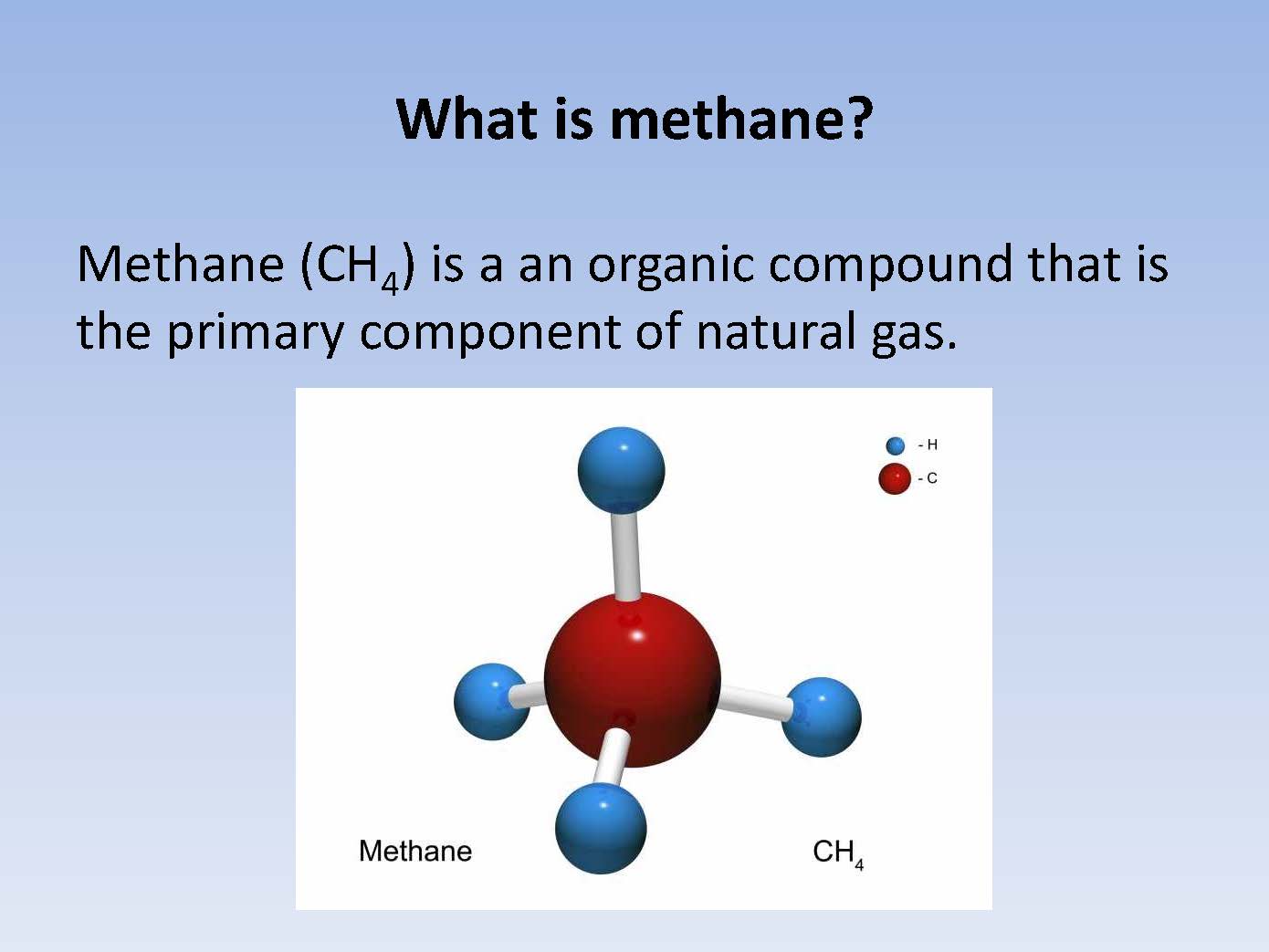 What is methane?

Methane ($CH_4$) is a an organic compound that is the primary component of natural gas.

- H
- C

Methane

$CH_4$